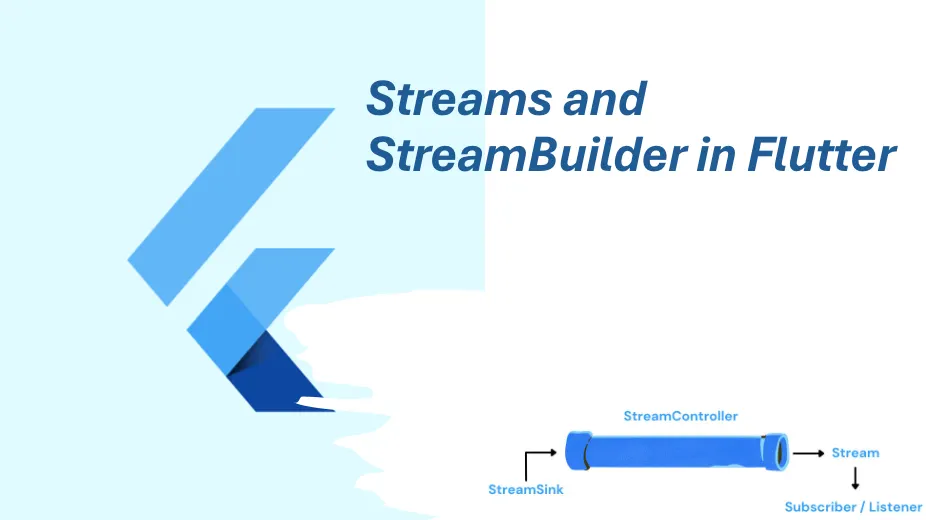 Streams and StreamBuilder in Flutter

StreamController

StreamSink

Stream

Subscriber / Listener